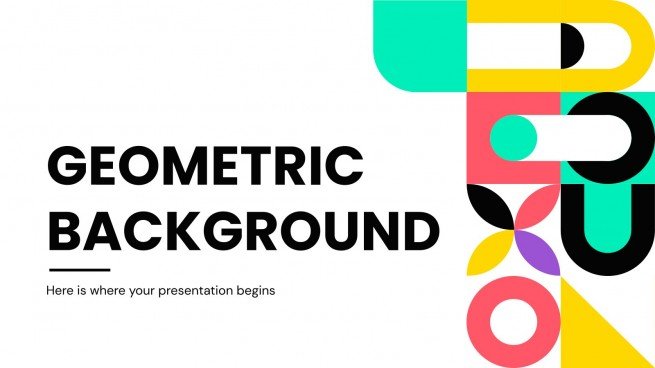 GEOMETRIC BACKGROUND

Here is where your presentation begins